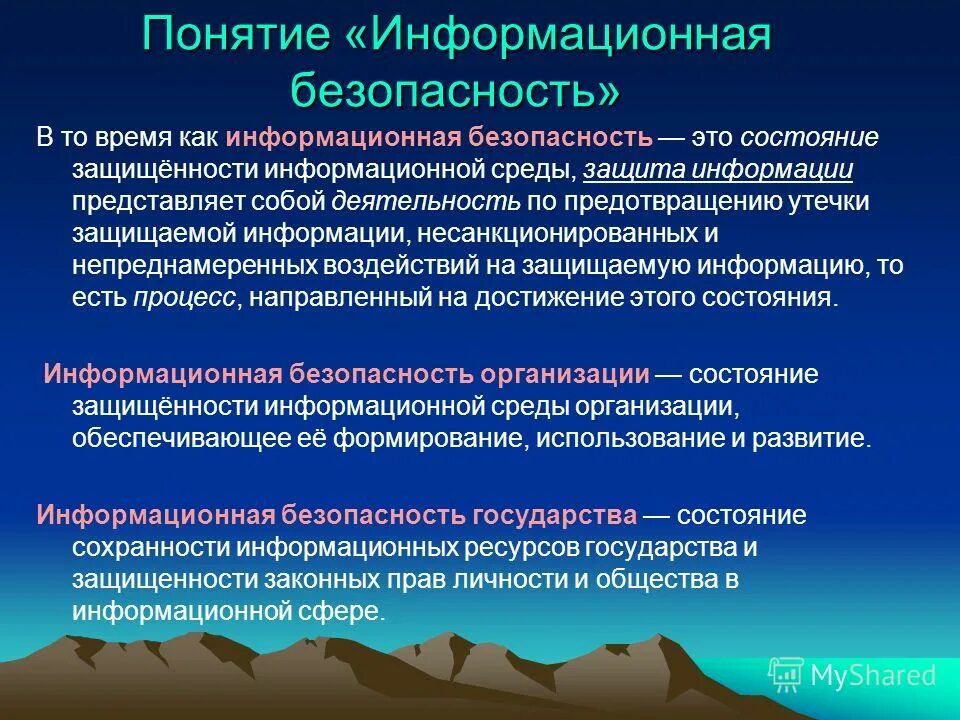 Понятие «Информационная безопасность»

В то время как информационная безопасность — это состояние защищённости информационной среды, защита информации представляет собой деятельность по предотвращению утечки защищаемой информации, несанкционированных и непреднамеренных воздействий на защищаемую информацию, то есть процесс, направленный на достижение этого состояния.

Информационная безопасность организации — состояние защищённости информационной среды организации, обеспечивающее её формирование, использование и развитие.

Информационная безопасность государства — состояние сохранности информационных ресурсов государства и защищенности законных прав личности и общества в информационной сфере.

MyShared